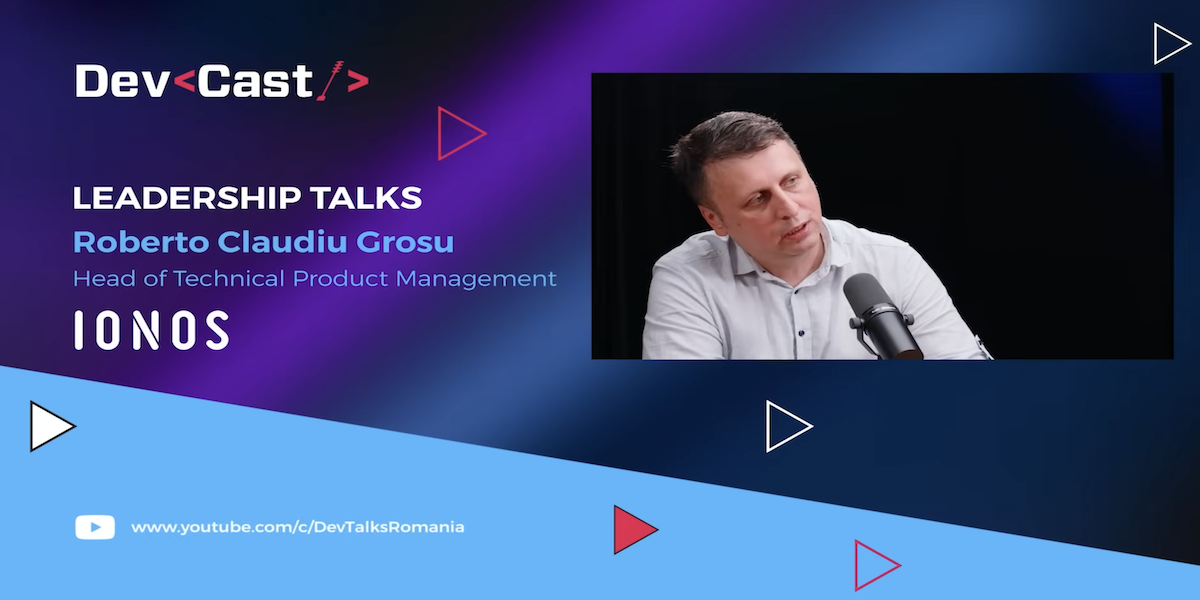 Dev<Cast/>

LEADERSHIP TALKS
Roberto Claudiu Grosu
Head of Technical Product Management
IONOS

www.youtube.com/c/DevTalksRomania